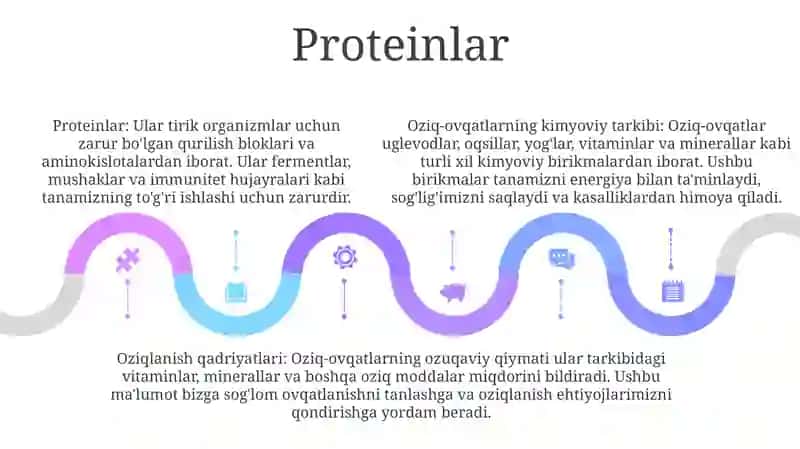 Proteinlar

Proteinlar: Ular tirik organizmlar uchun zarur bo'lgan qurilish bloklari va aminokislotalardan iborat. Ular fermentlar, mushaklar va immunitet hujayralari kabi tanamizning to'g'ri ishlashi uchun zarurdir.

Oziq-ovqatlarning kimyoviy tarkibi: Oziq-ovqatlar uglevodlar, oqsillar, yog'lar, vitaminlar va minerallar kabi turli xil kimyoviy birikmalardan iborat. Ushbu birikmalar tanamizni energiya bilan ta'minlaydi, sog'lig'imizni saqlaydi va kasalliklardan himoya qiladi.

Oziqlanish qadriyatlari: Oziq-ovqatlarning ozuqaviy qiymati ular tarkibidagi vitaminlar, minerallar va boshqa oziq moddalar miqdorini bildiradi. Ushbu ma'lumot bizga sog'lom ovqatlanishni tanlashga va oziqlanish ehtiyojlarimizni qondirishga yordam beradi.